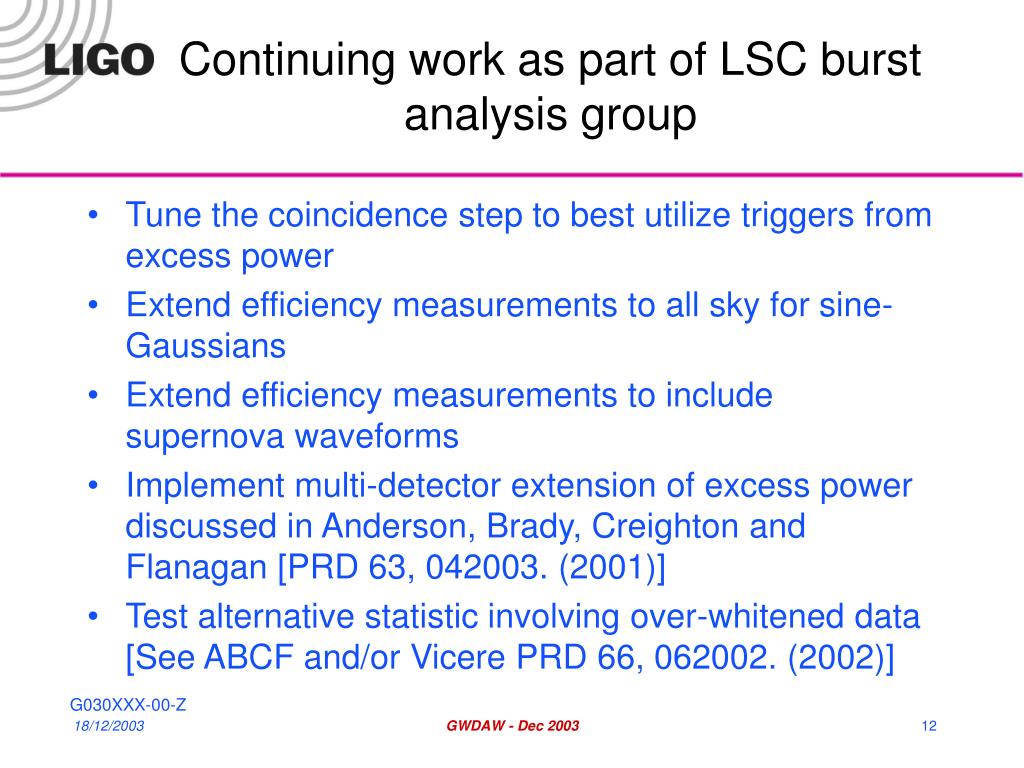 LIGO

Continuing work as part of LSC burst analysis group

• Tune the coincidence step to best utilize triggers from excess power
• Extend efficiency measurements to all sky for sine-Gaussians
• Extend efficiency measurements to include supernova waveforms
• Implement multi-detector extension of excess power discussed in Anderson, Brady, Creighton and Flanagan [PRD 63, 042003. (2001)]
• Test alternative statistic involving over-whitened data [See ABCF and/or Vicere PRD 66, 062002. (2002)]

G030XXX-00-Z
18/12/2003
GWDAW - Dec 2003
12